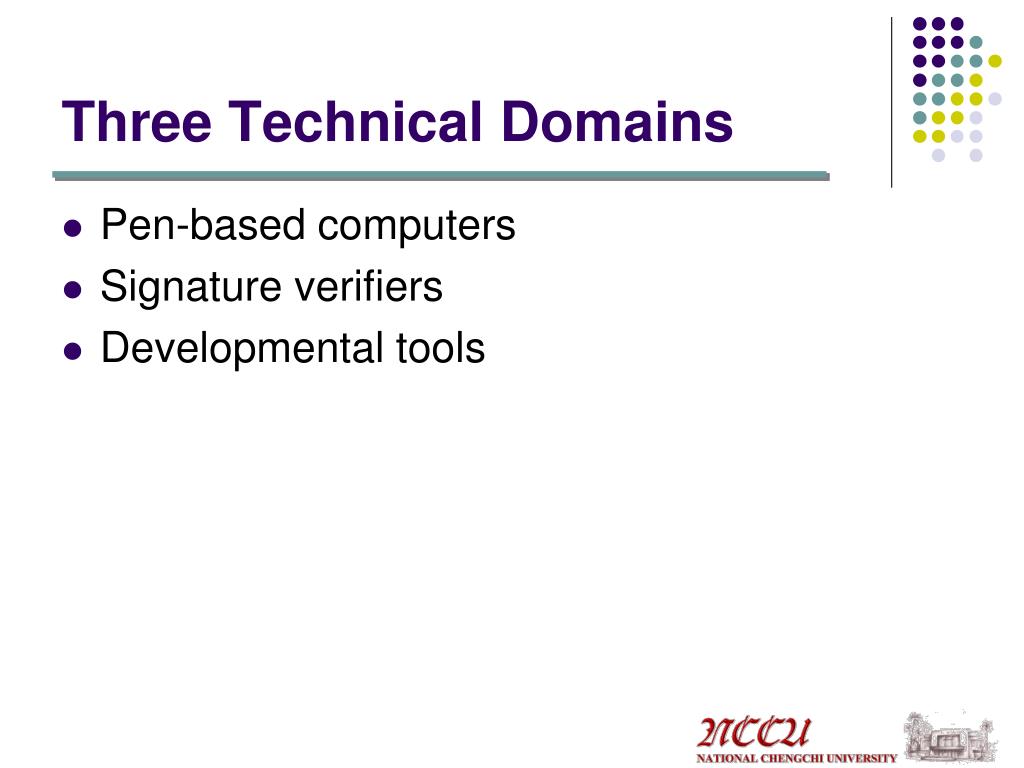 Three Technical Domains

- Pen-based computers
- Signature verifiers
- Developmental tools

NCCU
NATIONAL CHENGCHI UNIVERSITY